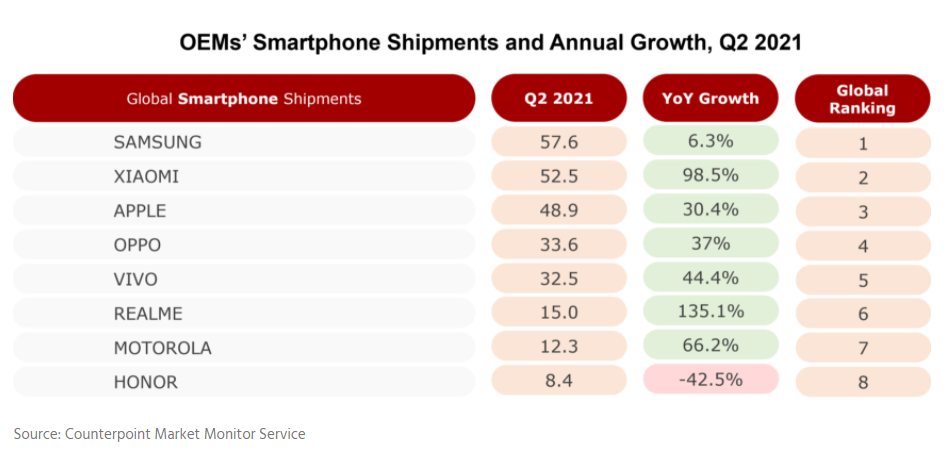 OEMs' Smartphone Shipments and Annual Growth, Q2 2021

| Global Smartphone Shipments | Q2 2021 | YoY Growth | Global Ranking |
|---|---|---|---|
| SAMSUNG | 57.6 | 6.3% | 1 |
| XIAOMI | 52.5 | 98.5% | 2 |
| APPLE | 48.9 | 30.4% | 3 |
| OPPO | 33.6 | 37% | 4 |
| VIVO | 32.5 | 44.4% | 5 |
| REALME | 15.0 | 135.1% | 6 |
| MOTOROLA | 12.3 | 66.2% | 7 |
| HONOR | 8.4 | -42.5% | 8 |

Source: Counterpoint Market Monitor Service